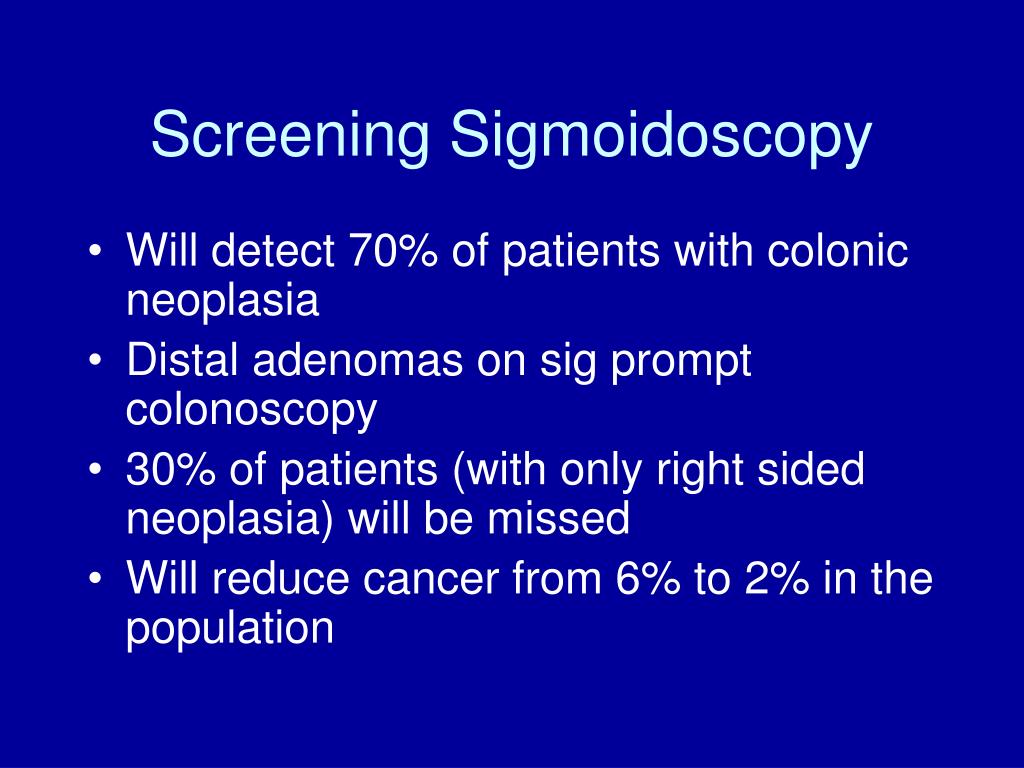 Screening Sigmoidoscopy

• Will detect 70% of patients with colonic neoplasia
• Distal adenomas on sig prompt colonoscopy
• 30% of patients (with only right sided neoplasia) will be missed
• Will reduce cancer from 6% to 2% in the population